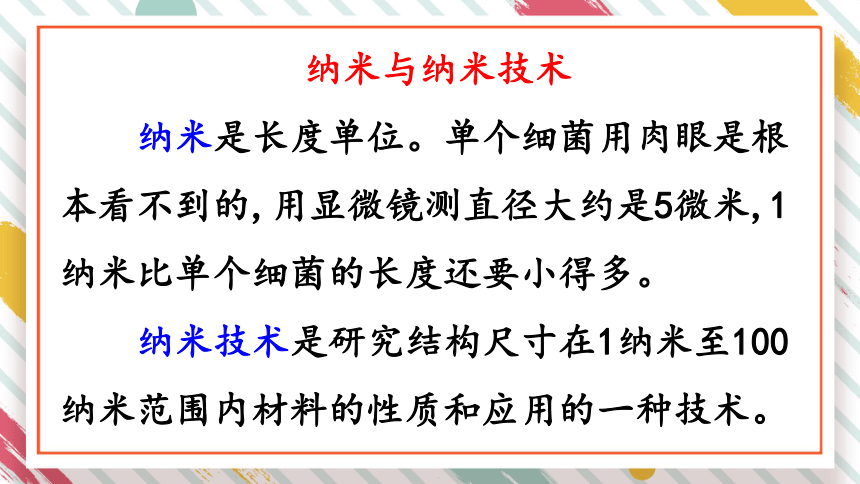 纳米与纳米技术

纳米是长度单位。单个细菌用肉眼是根本看不到的，用显微镜测直径大约是5微米，1纳米比单个细菌的长度还要小得多。

纳米技术是研究结构尺寸在1纳米至100纳米范围内材料的性质和应用的一种技术。